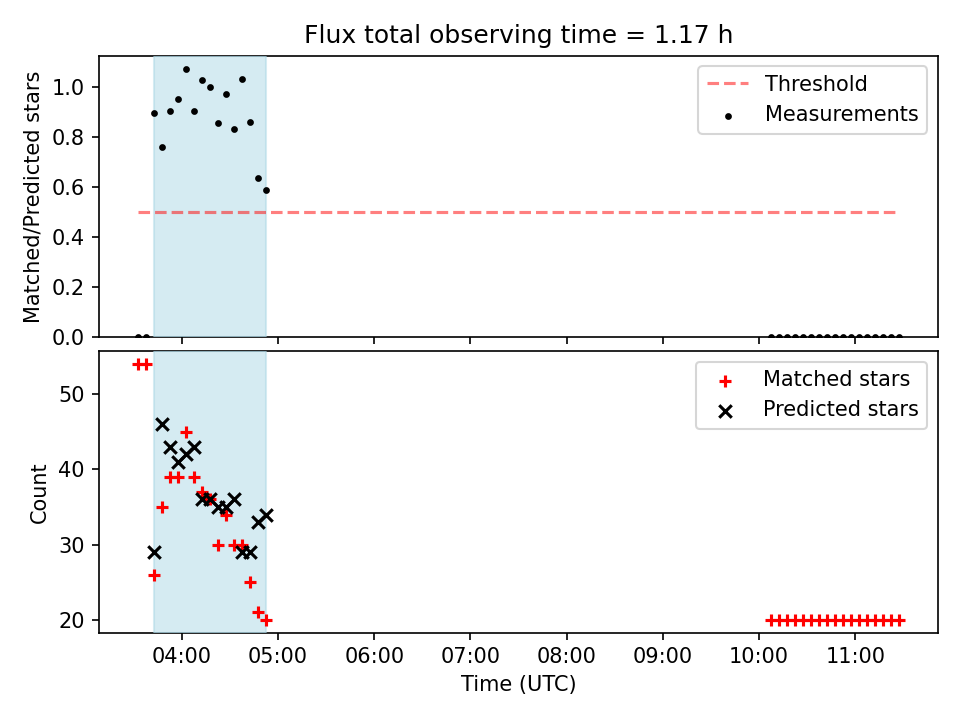 Flux total observing time = 1.17 h

Matched/Predicted stars

1.0
0.8
0.6
0.4
0.2
0.0

Threshold
Measurements

Count

50
40
30
20

Matched stars
Predicted stars

04:00 05:00 06:00 07:00 08:00 09:00 10:00 11:00
Time (UTC)